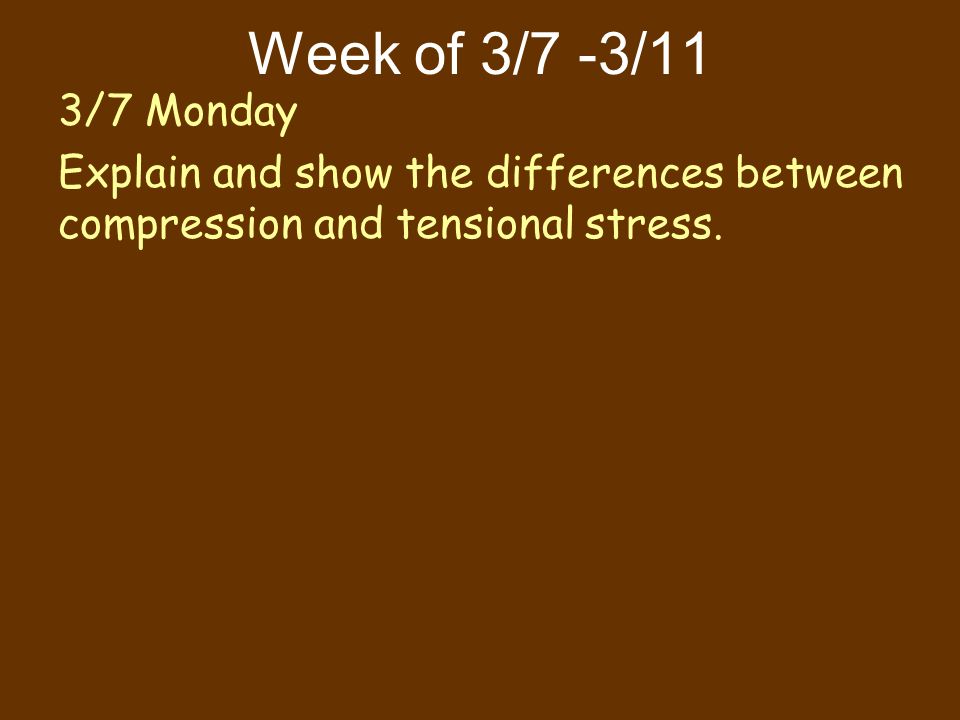 Week of 3/7 -3/11

3/7 Monday

Explain and show the differences between compression and tensional stress.